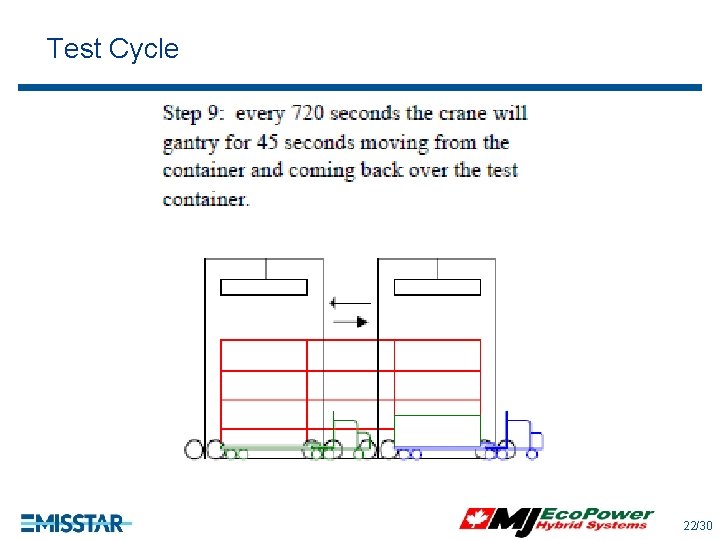 Test Cycle

Step 9: every 720 seconds the crane will gantry for 45 seconds moving from the container and coming back over the test container.

EMISSTAR

MJ EcoPower Hybrid Systems

22/30